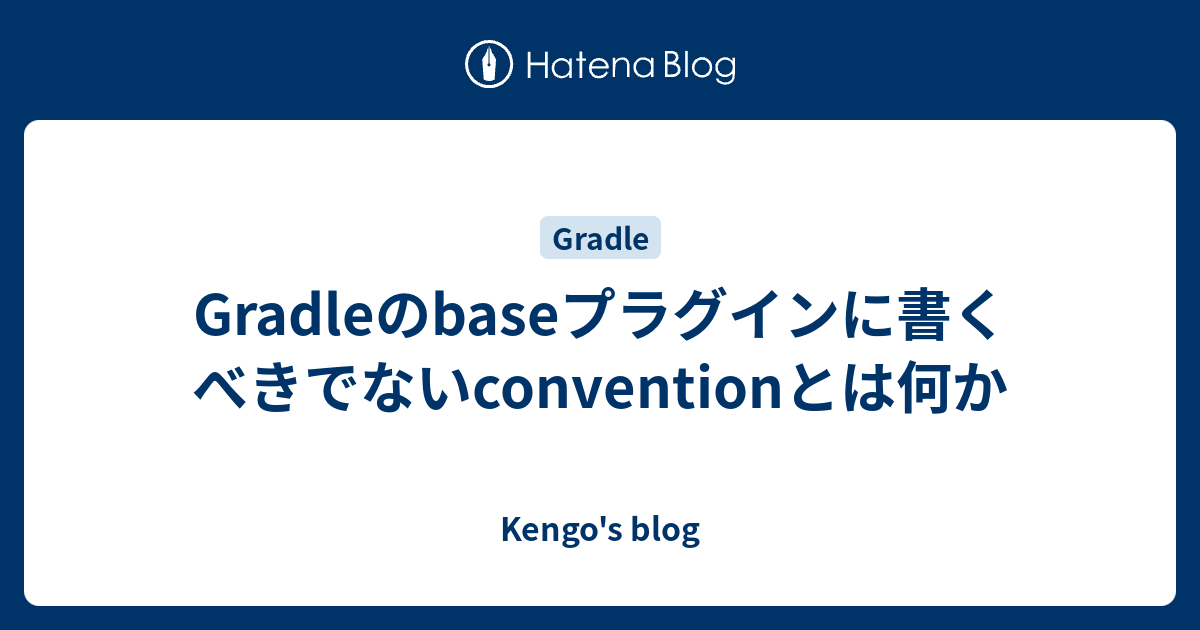 Hatena Blog

Gradle

Gradleのbaseプラグインに書くべきでないconventionとは何か

Kengo's blog